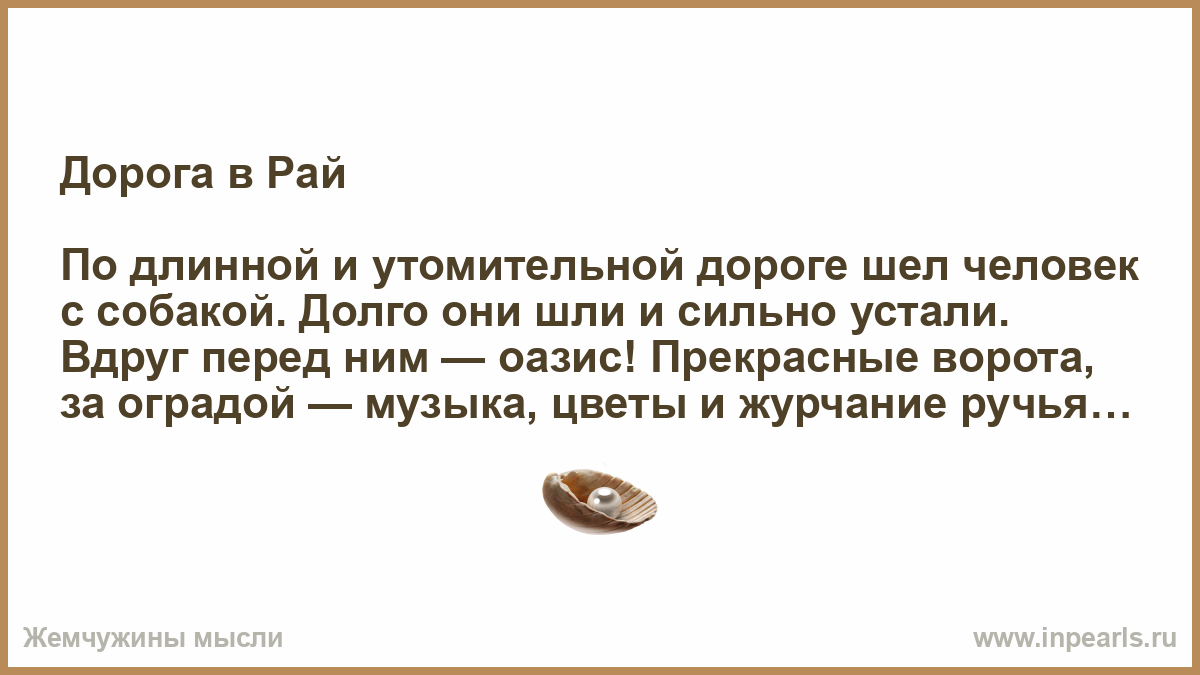 Дорога в Рай

По длинной и утомительной дороге шел человек с собакой. Долго они шли и сильно устали. Вдруг перед ним — оазис! Прекрасные ворота, за оградой — музыка, цветы и журчание ручья…

Жемчужины мысли

www.inpearls.ru